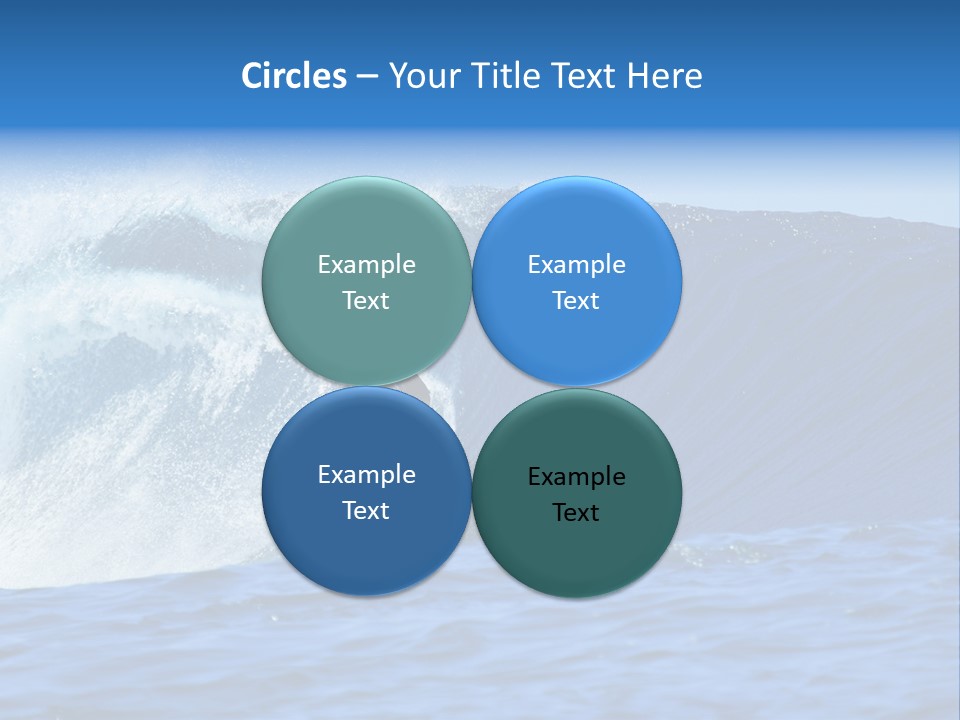 Circles – Your Title Text Here

Example Text

Example Text

Example Text

Example Text